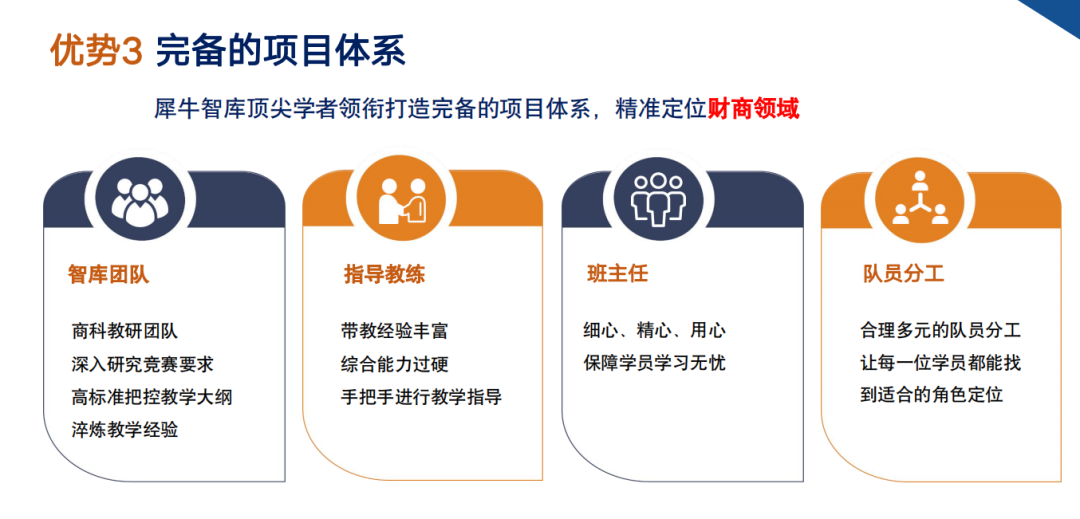 优势3 完备的项目体系

犀牛智库顶尖学者领衔打造完备的项目体系，精准定位财商领域

智库团队

商科教研团队
深入研究竞赛要求
高标准把控教学大纲
淬炼教学经验

指导教练

带教经验丰富
综合能力过硬
手把手进行教学指导

班主任

细心、精心、用心
保障学员学习无忧

队员分工

合理多元的队员分工
让每一位学员都能找到适合的角色定位